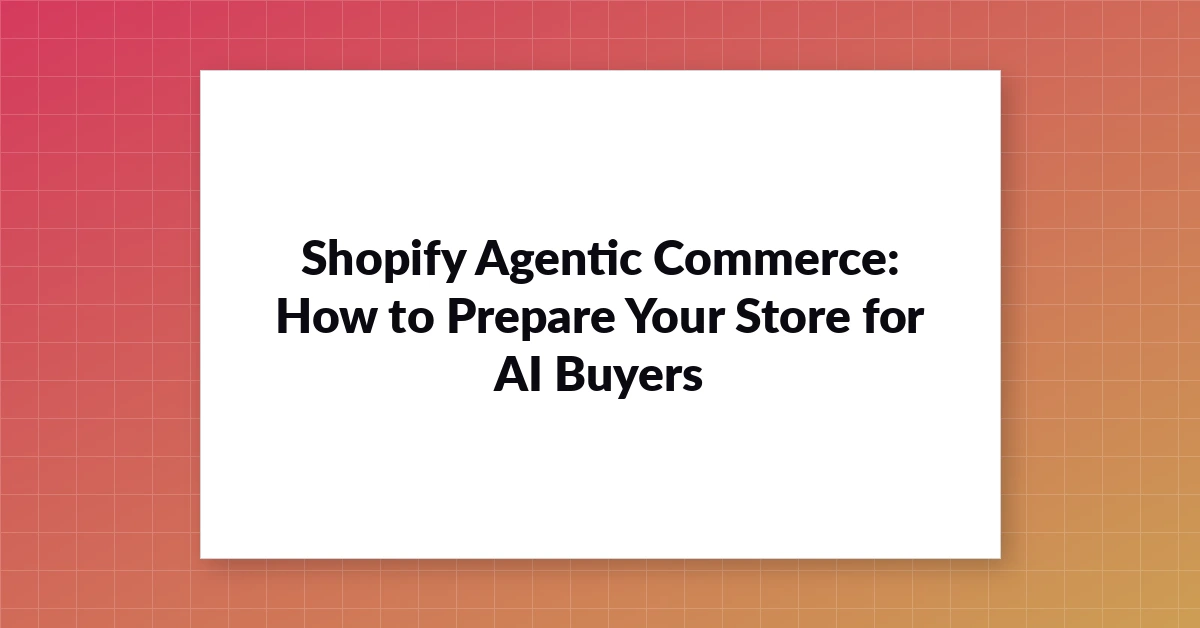 Shopify Agentic Commerce: How to Prepare Your Store for AI Buyers